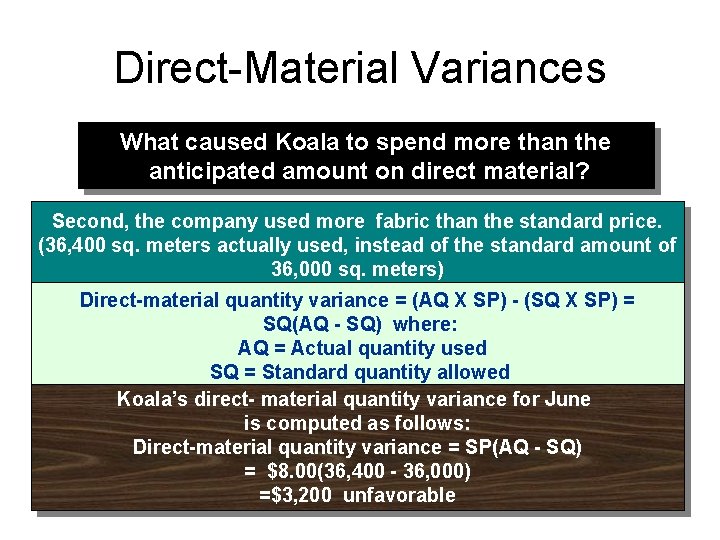 Direct-Material Variances

What caused Koala to spend more than the anticipated amount on direct material?

Second, the company used more fabric than the standard price. (36,400 sq. meters actually used, instead of the standard amount of 36,000 sq. meters)

Direct-material quantity variance = (AQ X SP) - (SQ X SP) = SQ(AQ - SQ) where:
AQ = Actual quantity used
SQ = Standard quantity allowed

Koala's direct- material quantity variance for June is computed as follows:
Direct-material quantity variance = SP(AQ - SQ)
= $8.00(36,400 - 36,000)
=$3,200 unfavorable